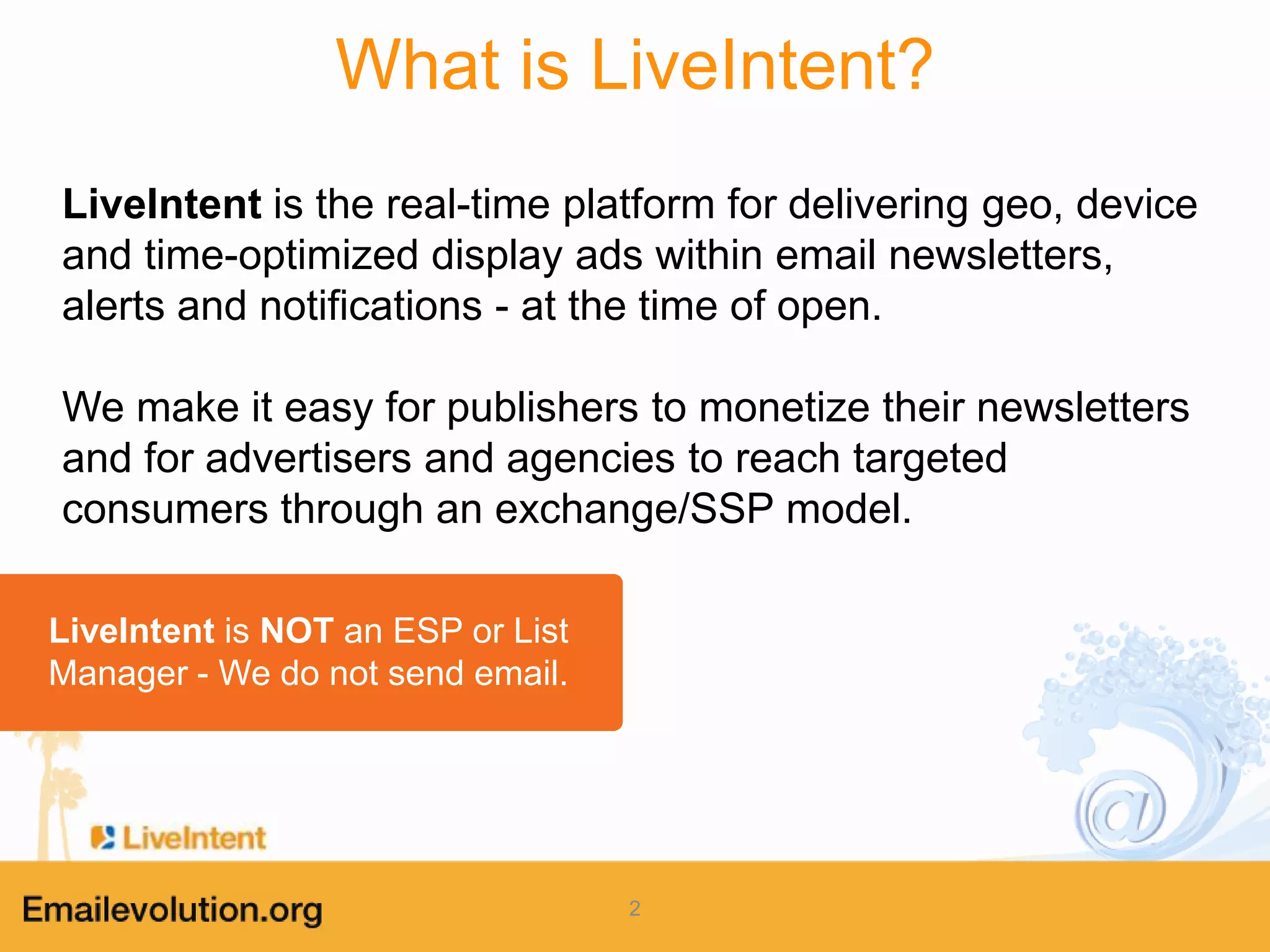 What is LiveIntent?

LiveIntent is the real-time platform for delivering geo, device and time-optimized display ads within email newsletters, alerts and notifications - at the time of open.

We make it easy for publishers to monetize their newsletters and for advertisers and agencies to reach targeted consumers through an exchange/SSP model.

LiveIntent is NOT an ESP or List Manager - We do not send email.

LiveIntent

Emailevolution.org

2